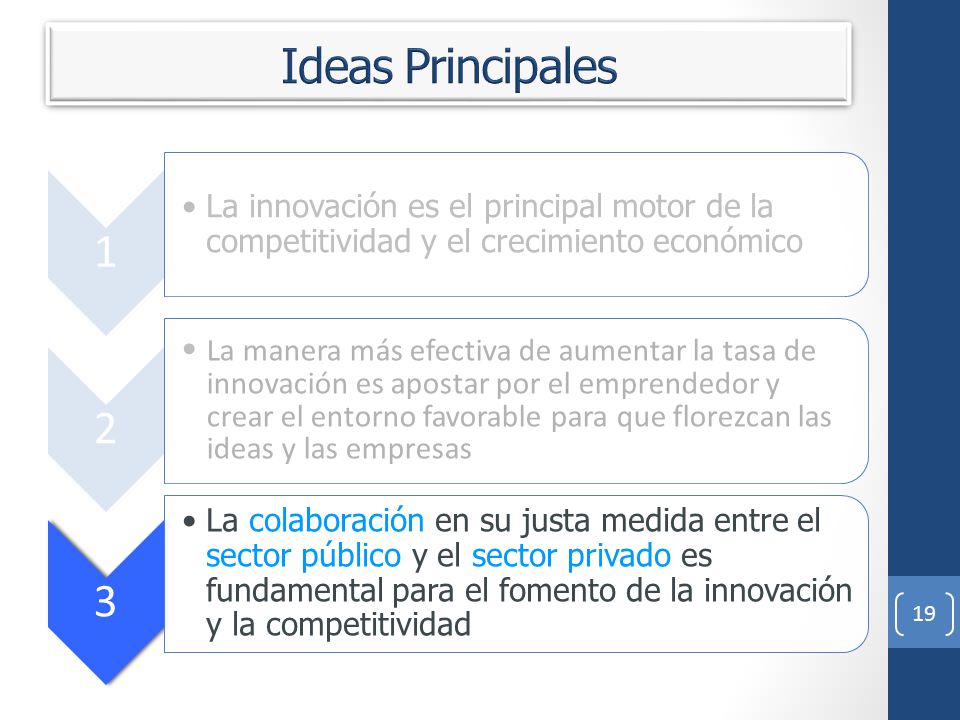 Ideas Principales

1

• La innovación es el principal motor de la competitividad y el crecimiento económico

2

• La manera más efectiva de aumentar la tasa de innovación es apostar por el emprendedor y crear el entorno favorable para que florezcan las ideas y las empresas

3

• La colaboración en su justa medida entre el sector público y el sector privado es fundamental para el fomento de la innovación y la competitividad

19